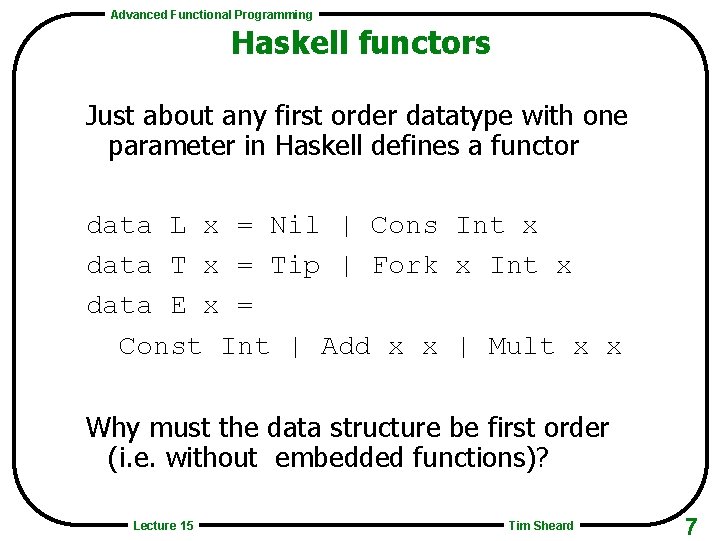 Advanced Functional Programming

Haskell functors

Just about any first order datatype with one parameter in Haskell defines a functor

data L x = Nil | Cons Int x
data T x = Tip | Fork x Int x
data E x =
  Const Int | Add x x | Mult x x

Why must the data structure be first order (i.e. without embedded functions)?

Lecture 15

Tim Sheard

7